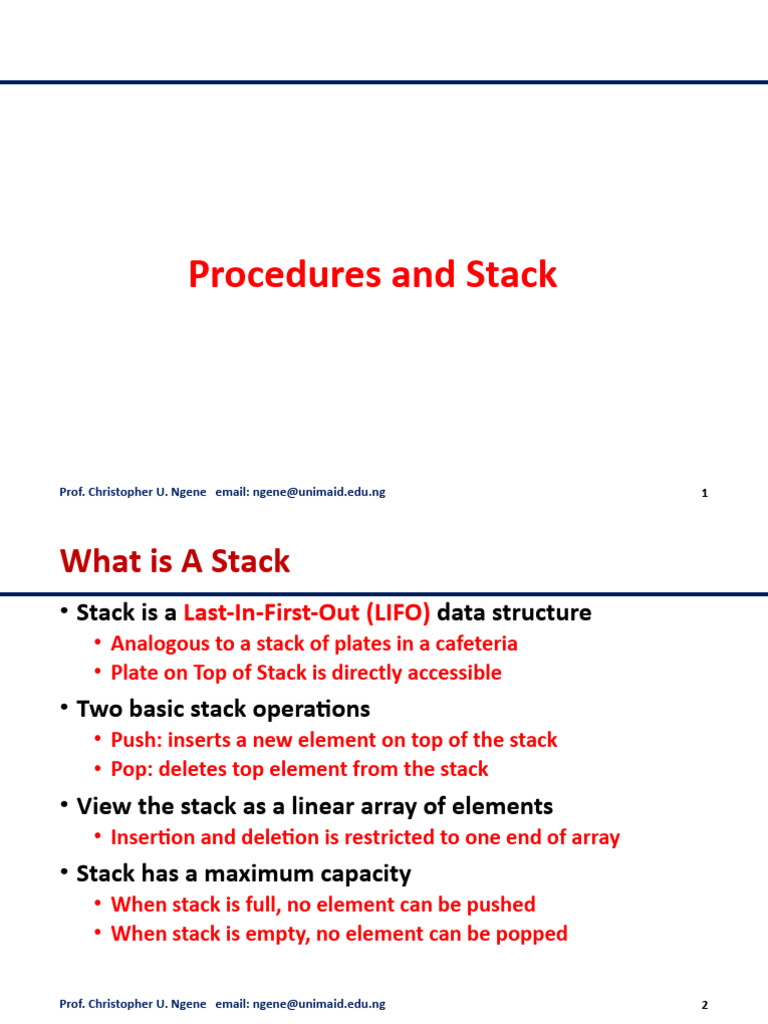 Procedures and Stack

Prof. Christopher U. Ngene email: ngene@unimaid.edu.ng

1

What is A Stack

• Stack is a Last-In-First-Out (LIFO) data structure
  • Analogous to a stack of plates in a cafeteria
  • Plate on Top of Stack is directly accessible
• Two basic stack operations
  • Push: inserts a new element on top of the stack
  • Pop: deletes top element from the stack
• View the stack as a linear array of elements
  • Insertion and deletion is restricted to one end of array
• Stack has a maximum capacity
  • When stack is full, no element can be pushed
  • When stack is empty, no element can be popped

Prof. Christopher U. Ngene email: ngene@unimaid.edu.ng

2